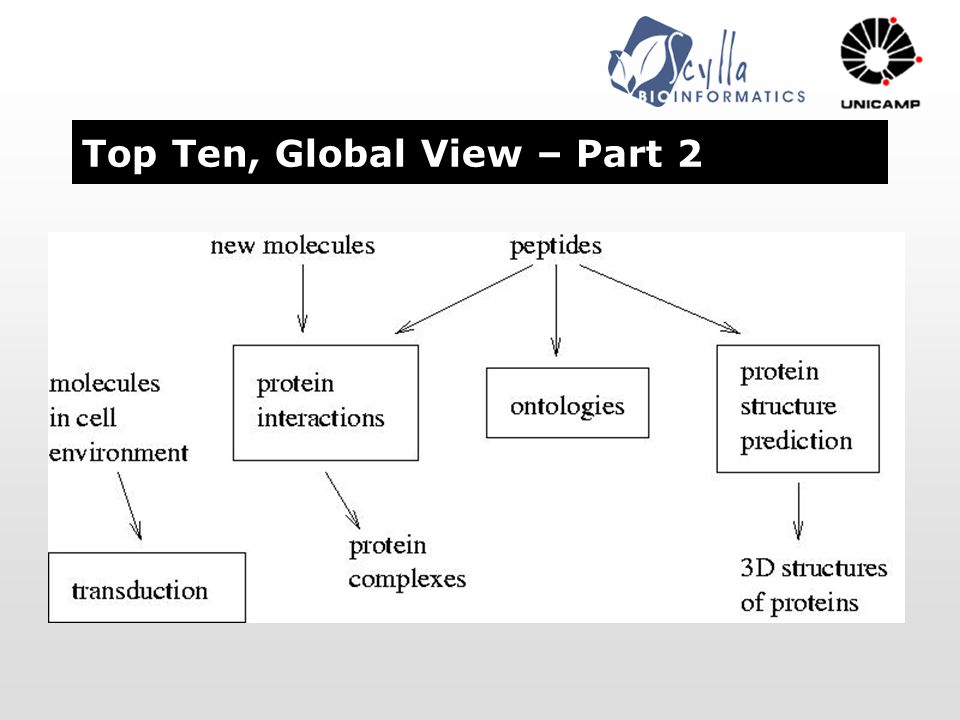 Scylla BIOINFORMATICS

UNICAMP

Top Ten, Global View – Part 2

new molecules

peptides

molecules in cell environment

protein interactions

ontologies

protein structure prediction

transduction

protein complexes

3D structures of proteins